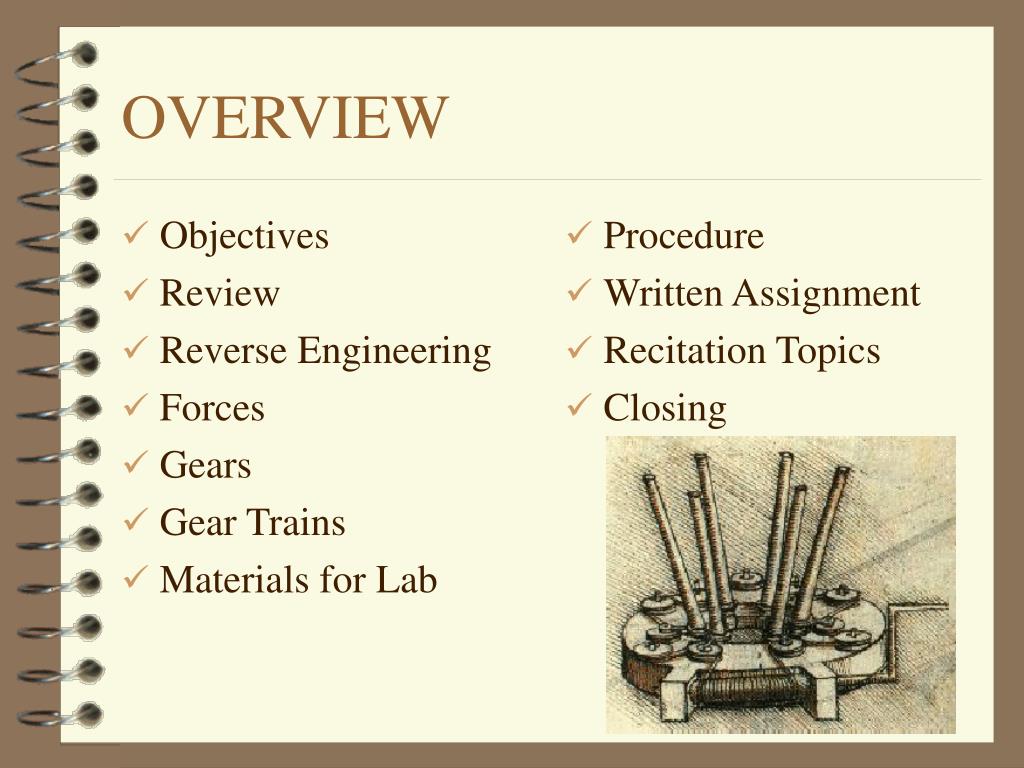 OVERVIEW

✓ Objectives
✓ Review
✓ Reverse Engineering
✓ Forces
✓ Gears
✓ Gear Trains
✓ Materials for Lab

✓ Procedure
✓ Written Assignment
✓ Recitation Topics
✓ Closing